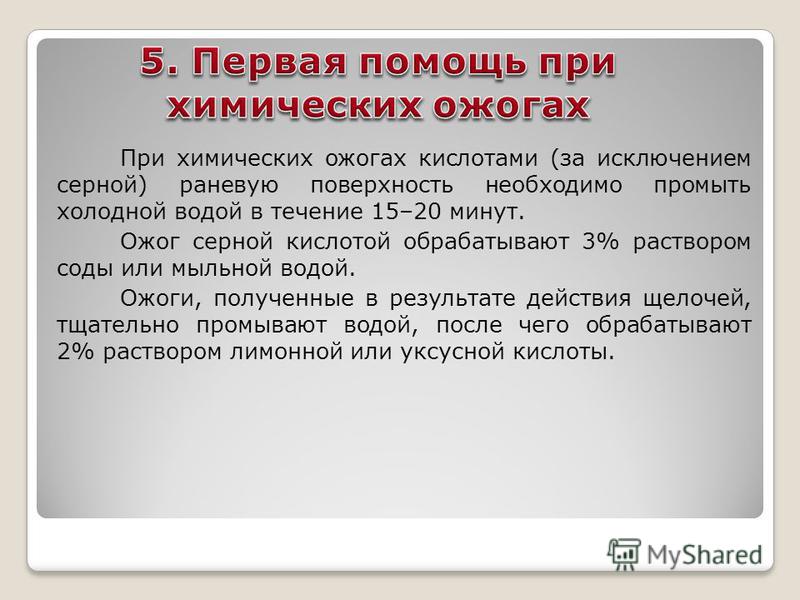 5. Первая помощь при химических ожогах

При химических ожогах кислотами (за исключением серной) раневую поверхность необходимо промыть холодной водой в течение 15–20 минут.

Ожог серной кислотой обрабатывают 3% раствором соды или мыльной водой.

Ожоги, полученные в результате действия щелочей, тщательно промывают водой, после чего обрабатывают 2% раствором лимонной или уксусной кислоты.

MyShared